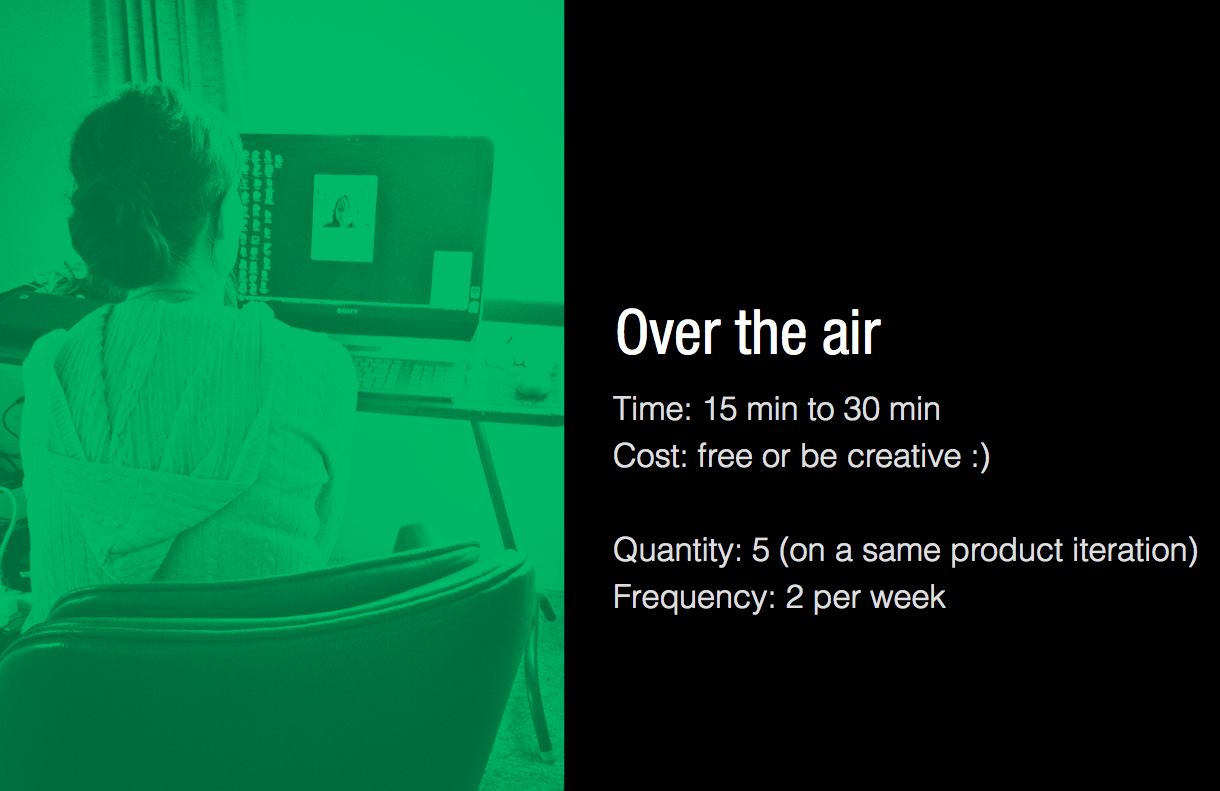 SONY

Over the air

Time: 15 min to 30 min
Cost: free or be creative :)

Quantity: 5 (on a same product iteration)
Frequency: 2 per week